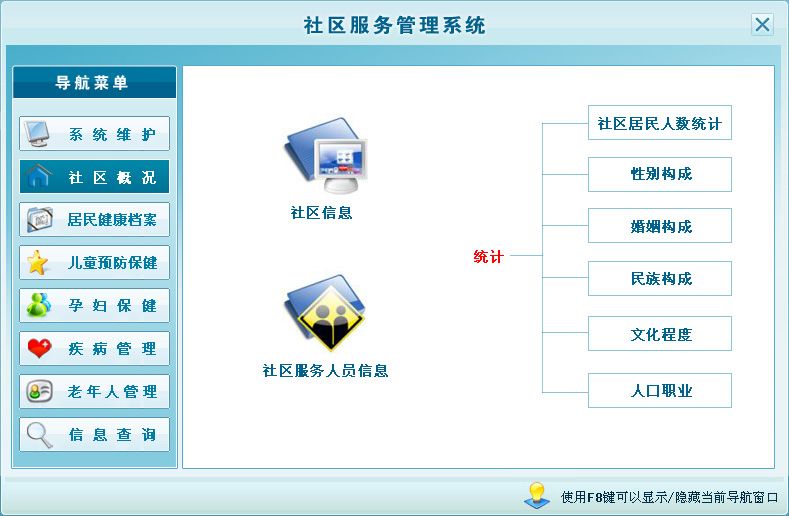 社区服务管理系统

导航菜单

系统维护

社区概况

居民健康档案

儿童预防保健

孕妇保健

疾病管理

老年人管理

信息查询

社区信息

社区服务人员信息

统计

社区居民人数统计

性别构成

婚姻构成

民族构成

文化程度

人口职业

使用F8键可以显示/隐藏当前导航窗口